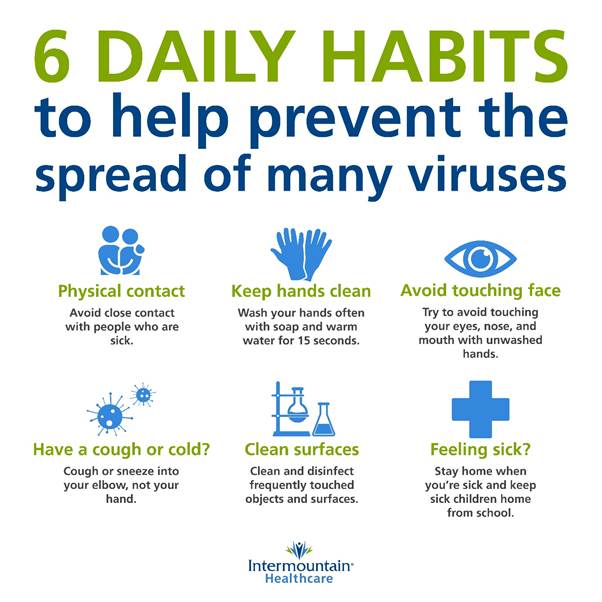 6 DAILY HABITS
to help prevent the spread of many viruses

Physical contact
Avoid close contact with people who are sick.

Keep hands clean
Wash your hands often with soap and warm water for 15 seconds.

Avoid touching face
Try to avoid touching your eyes, nose, and mouth with unwashed hands.

Have a cough or cold?
Cough or sneeze into your elbow, not your hand.

Clean surfaces
Clean and disinfect frequently touched objects and surfaces.

Feeling sick?
Stay home when you're sick and keep sick children home from school.

Intermountain Healthcare